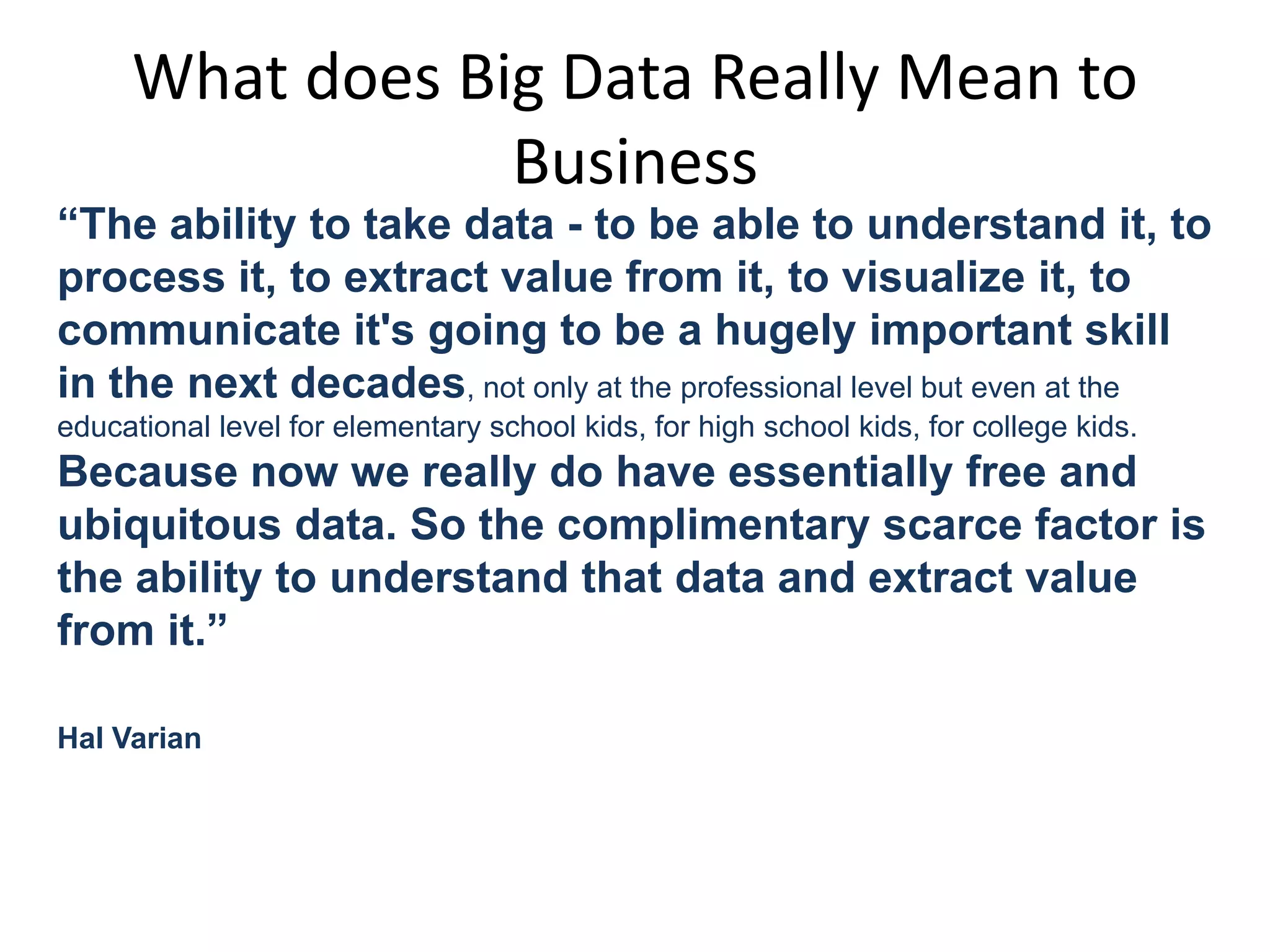 What does Big Data Really Mean to Business

“The ability to take data - to be able to understand it, to process it, to extract value from it, to visualize it, to communicate it's going to be a hugely important skill in the next decades, not only at the professional level but even at the educational level for elementary school kids, for high school kids, for college kids. Because now we really do have essentially free and ubiquitous data. So the complimentary scarce factor is the ability to understand that data and extract value from it.”

Hal Varian